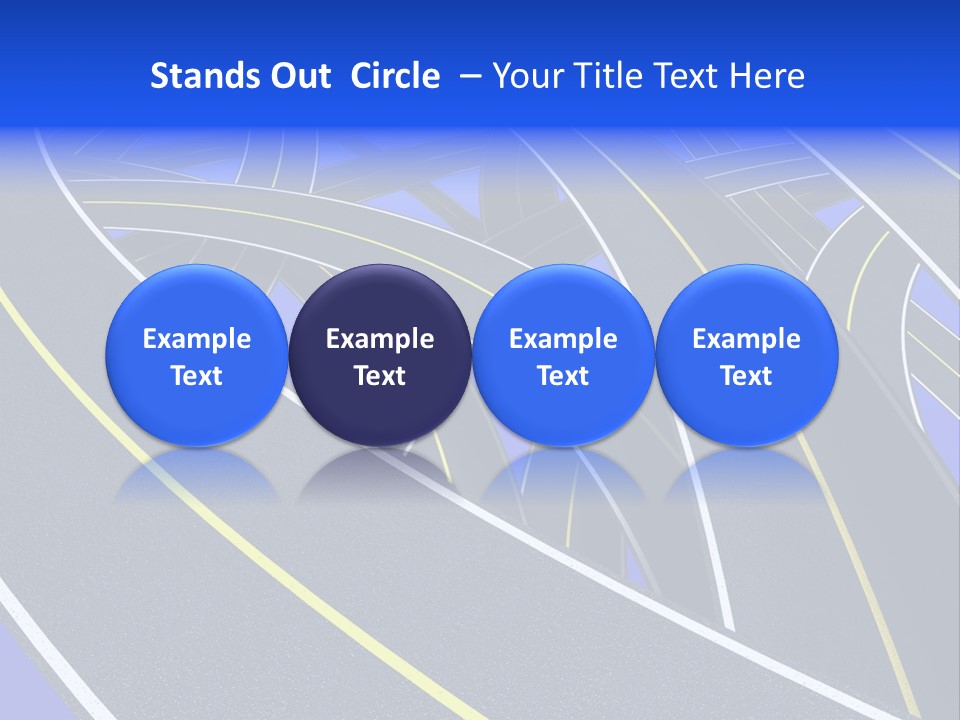 Stands Out Circle – Your Title Text Here

Example Text

Example Text

Example Text

Example Text